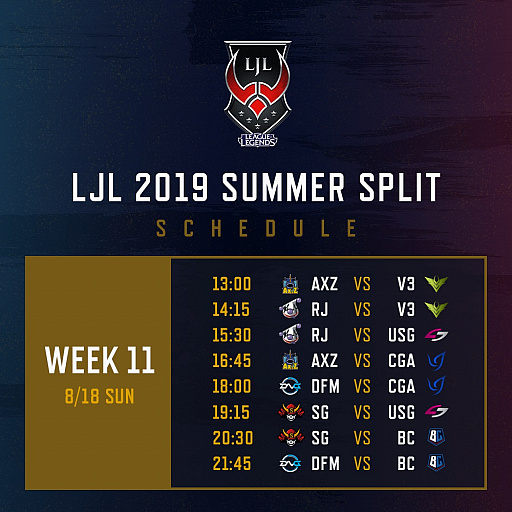 LJL
LEAGUE OF LEGENDS

LJL 2019 SUMMER SPLIT

SCHEDULE

WEEK 11
8/18 SUN

| | | | |
|---|---|---|---|
| 13:00 | AXZ | VS | V3 |
| 14:15 | RJ | VS | V3 |
| 15:30 | RJ | VS | USG |
| 16:45 | AXZ | VS | CGA |
| 18:00 | DFM | VS | CGA |
| 19:15 | SG | VS | USG |
| 20:30 | SG | VS | BC |
| 21:45 | DFM | VS | BC |